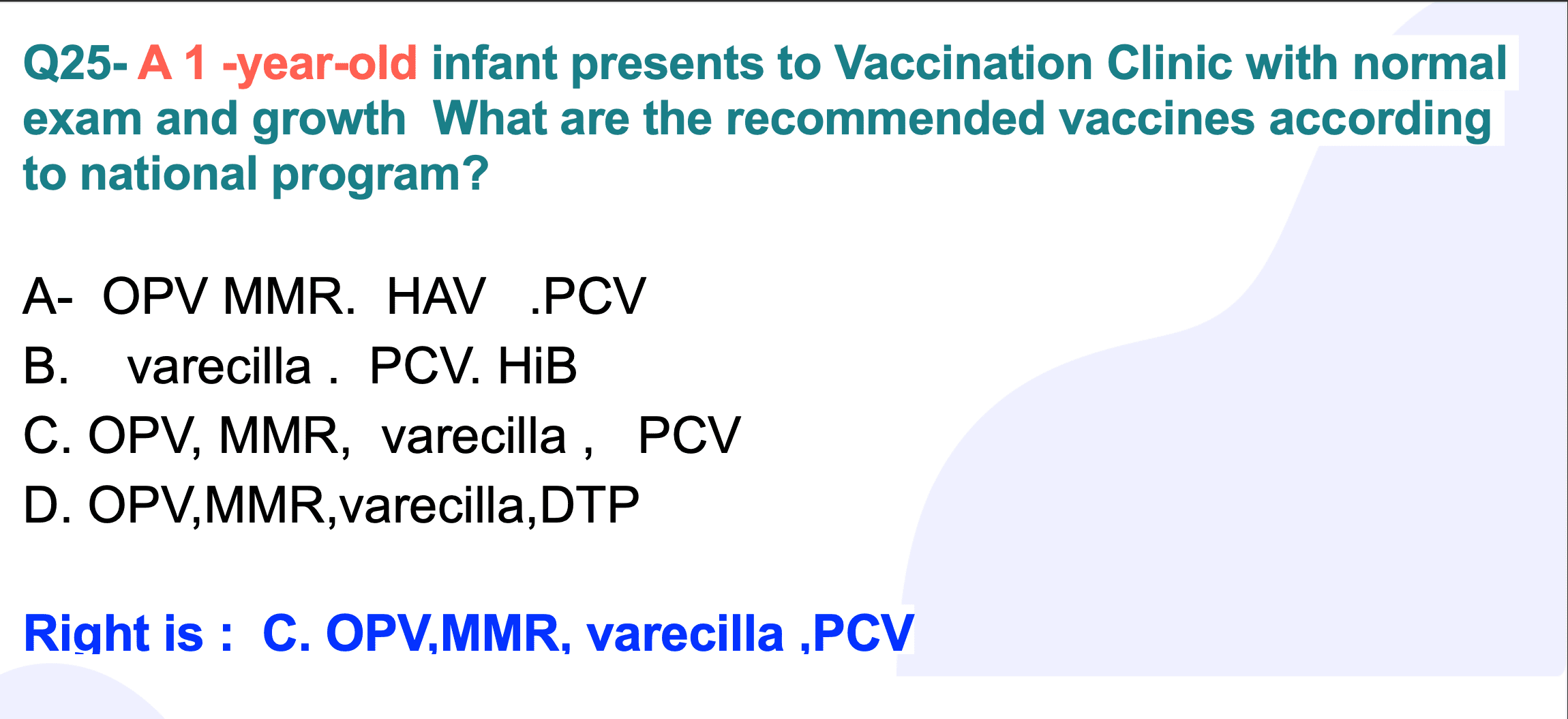 Q25- A 1 -year-old infant presents to Vaccination Clinic with normal exam and growth  What are the recommended vaccines according to national program?

A-  OPV MMR.  HAV   .PCV
B.    varecilla .  PCV. HiB
C. OPV, MMR,  varecilla ,   PCV
D. OPV,MMR,varecilla,DTP

Right is :  C. OPV,MMR, varecilla ,PCV